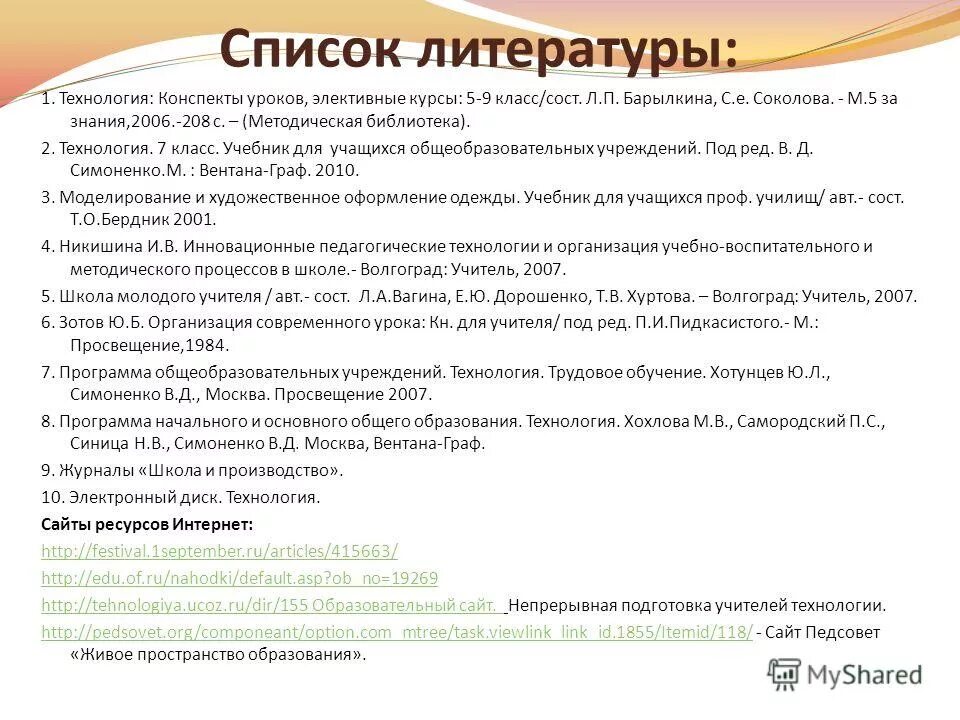 Список литературы:

1. Технология: Конспекты уроков, элективные курсы: 5-9 класс/сост. Л.П. Барылкина, С.е. Соколова. - М.5 за знания,2006.-208 с. – (Методическая библиотека).

2. Технология. 7 класс. Учебник для учащихся общеобразовательных учреждений. Под ред. В. Д. Симоненко.М. : Вентана-Граф. 2010.

3. Моделирование и художественное оформление одежды. Учебник для учащихся проф. училищ/ авт.- сост. Т.О.Бердник 2001.

4. Никишина И.В. Инновационные педагогические технологии и организация учебно-воспитательного и методического процессов в школе.- Волгоград: Учитель, 2007.

5. Школа молодого учителя / авт.- сост. Л.А.Вагина, Е.Ю. Дорошенко, Т.В. Хуртова. – Волгоград: Учитель, 2007.

6. Зотов Ю.Б. Организация современного урока: Кн. для учителя/ под ред. П.И.Пидкасистого.- М.: Просвещение,1984.

7. Программа общеобразовательных учреждений. Технология. Трудовое обучение. Хотунцев Ю.Л., Симоненко В.Д., Москва. Просвещение 2007.

8. Программа начального и основного общего образования. Технология. Хохлова М.В., Самородский П.С., Синица Н.В., Симоненко В.Д. Москва, Вентана-Граф.

9. Журналы «Школа и производство».

10. Электронный диск. Технология.

Сайты ресурсов Интернет:

http://festival.1september.ru/articles/415663/

http://edu.of.ru/nahodki/default.asp?ob_no=19269

http://tehnologiya.ucoz.ru/dir/155 Образовательный сайт. Непрерывная подготовка учителей технологии.

http://pedsovet.org/componeant/option.com_mtree/task.viewlink_link_id.1855/Itemid/118/ - Сайт Педсовет «Живое пространство образования».

MyShared